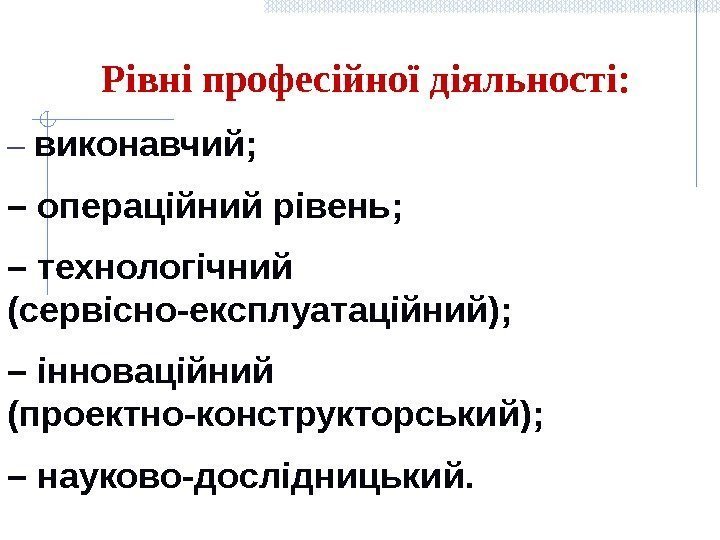 Рівні професійної діяльності:

– виконавчий;

– операційний рівень;

– технологічний (сервісно-експлуатаційний);

– інноваційний (проектно-конструкторський);

– науково-дослідницький.